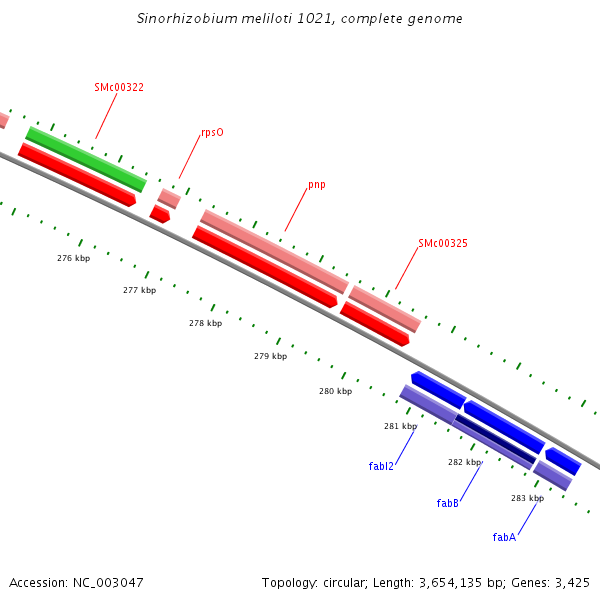 Sinorhizobium meliloti 1021, complete genome

SMc00322

rpsO

pnp

SMc00325

276 kbp

277 kbp

278 kbp

279 kbp

280 kbp

281 kbp

282 kbp

283 kbp

fabI2

fabB

fabA

Accession: NC_003047

Topology: circular; Length: 3,654,135 bp; Genes: 3,425